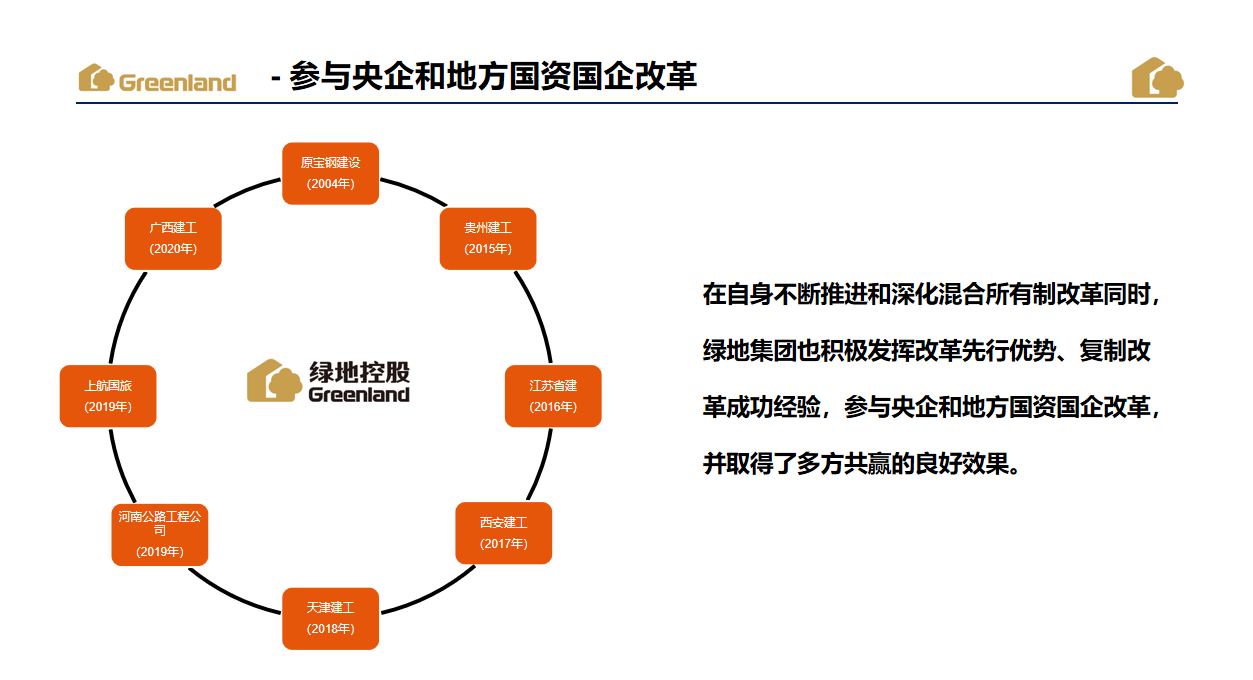 Greenland

- 参与央企和地方国资国企改革

原宝钢建设
(2004年)

贵州建工
(2015年)

江苏省建
(2016年)

西安建工
(2017年)

天津建工
(2018年)

河南公路工程公司
(2019年)

上航国旅
(2019年)

广西建工
(2020年)

绿地控股
Greenland

在自身不断推进和深化混合所有制改革同时，绿地集团也积极发挥改革先行优势、复制改革成功经验，参与央企和地方国资国企改革，并取得了多方共赢的良好效果。